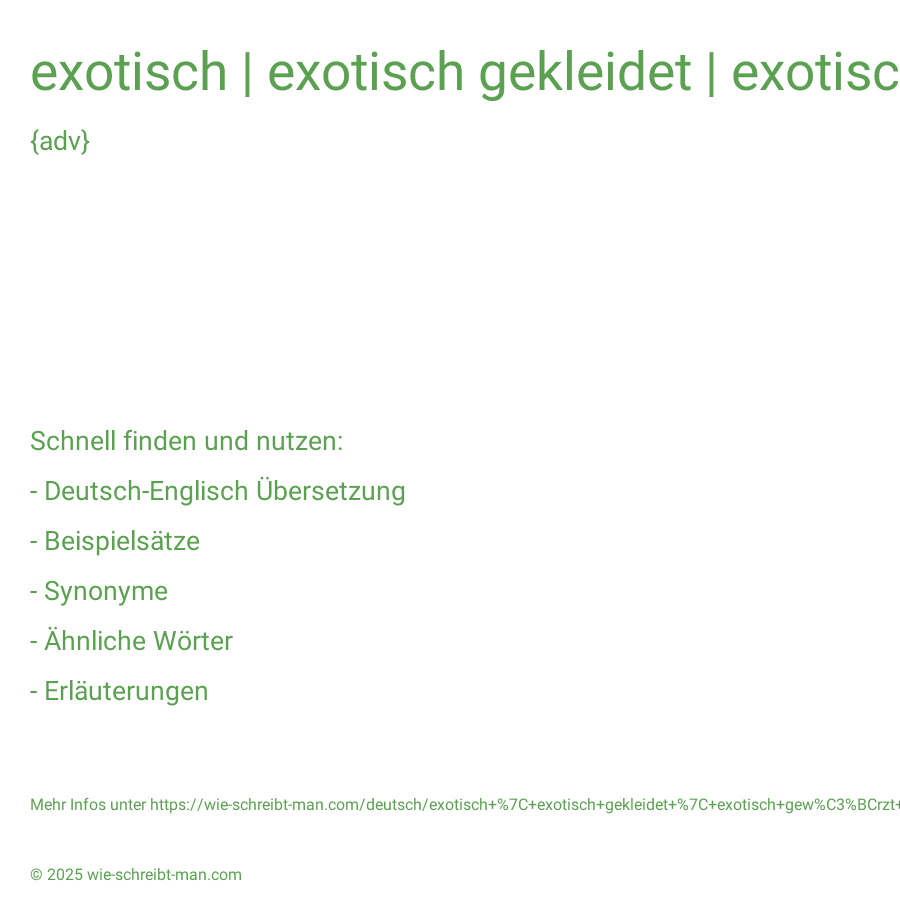 exotisch | exotisch gekleidet | exotisc

{adv}

Schnell finden und nutzen:

- Deutsch-Englisch Übersetzung

- Beispielsätze

- Synonyme

- Ähnliche Wörter

- Erläuterungen

Mehr Infos unter https://wie-schreibt-man.com/deutsch/exotisch+%7C+exotisch+gekleidet+%7C+exotisch+gew%C3%BCrzt+

© 2025 wie-schreibt-man.com